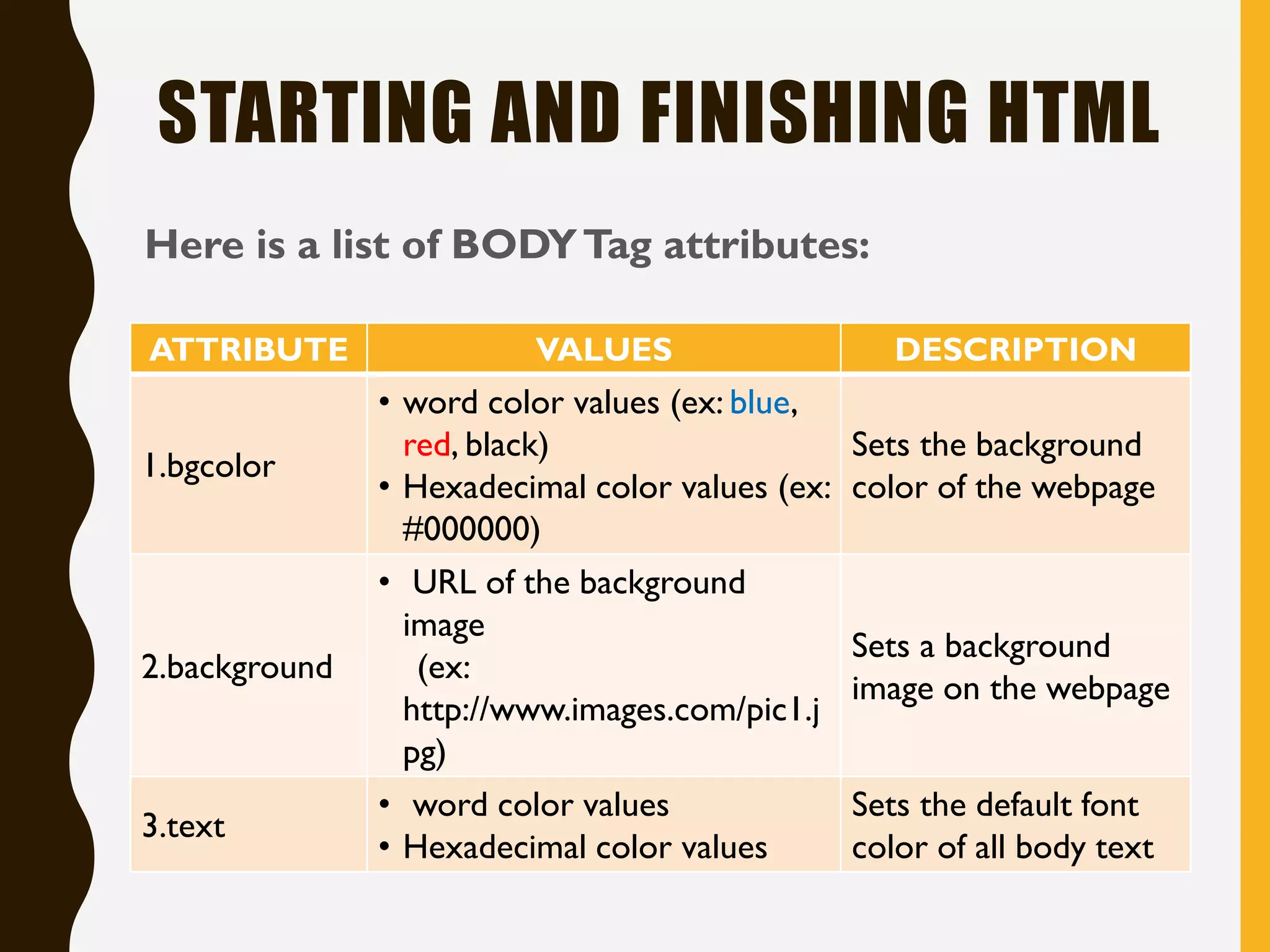 STARTING AND FINISHING HTML

Here is a list of BODY Tag attributes:

| ATTRIBUTE | VALUES | DESCRIPTION |
|---|---|---|
| 1.bgcolor | • word color values (ex: blue, red, black) • Hexadecimal color values (ex: #000000) | Sets the background color of the webpage |
| 2.background | • URL of the background image (ex: http://www.images.com/pic1.jpg) | Sets a background image on the webpage |
| 3.text | • word color values • Hexadecimal color values | Sets the default font color of all body text |